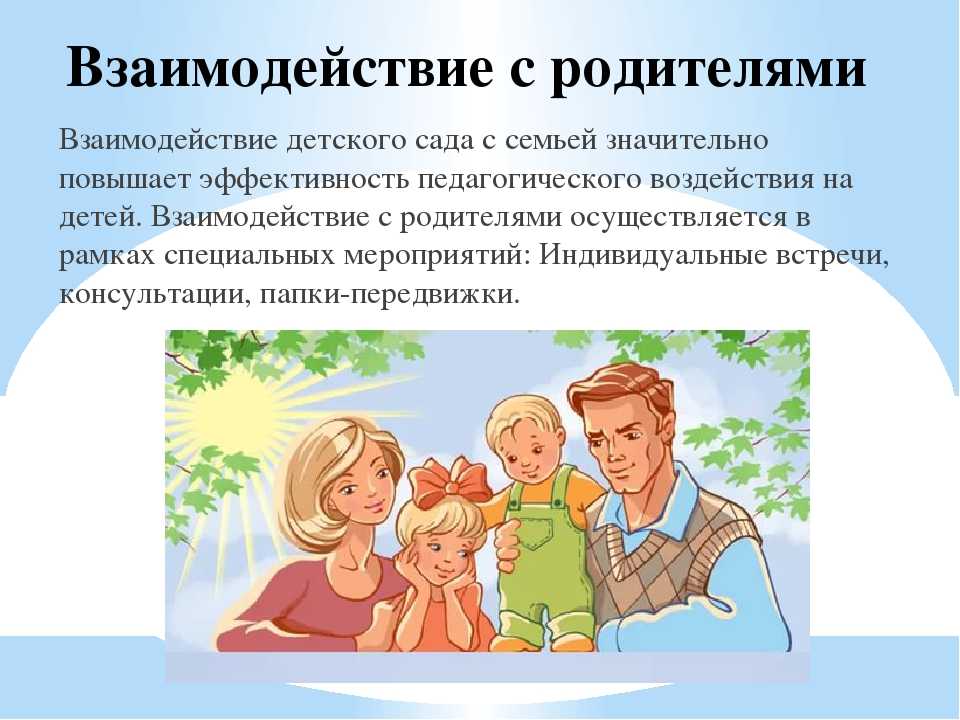 Взаимодействие с родителями

Взаимодействие детского сада с семьей значительно повышает эффективность педагогического воздействия на детей. Взаимодействие с родителями осуществляется в рамках специальных мероприятий: Индивидуальные встречи, консультации, папки-передвижки.